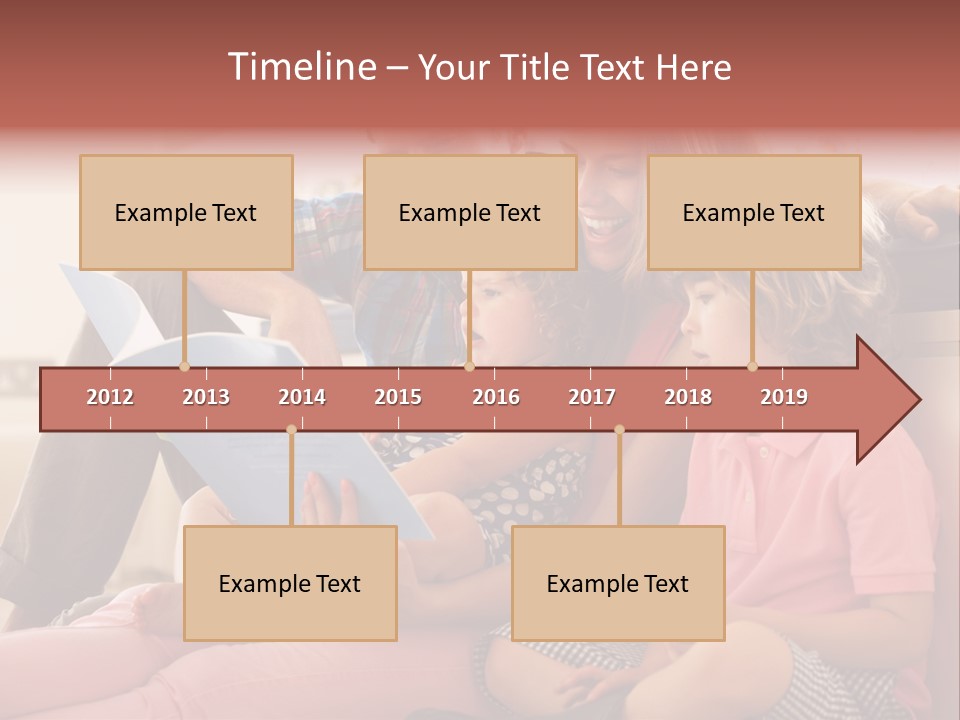 Timeline – Your Title Text Here

Example Text

Example Text

Example Text

2012 2013 2014 2015 2016 2017 2018 2019

Example Text

Example Text